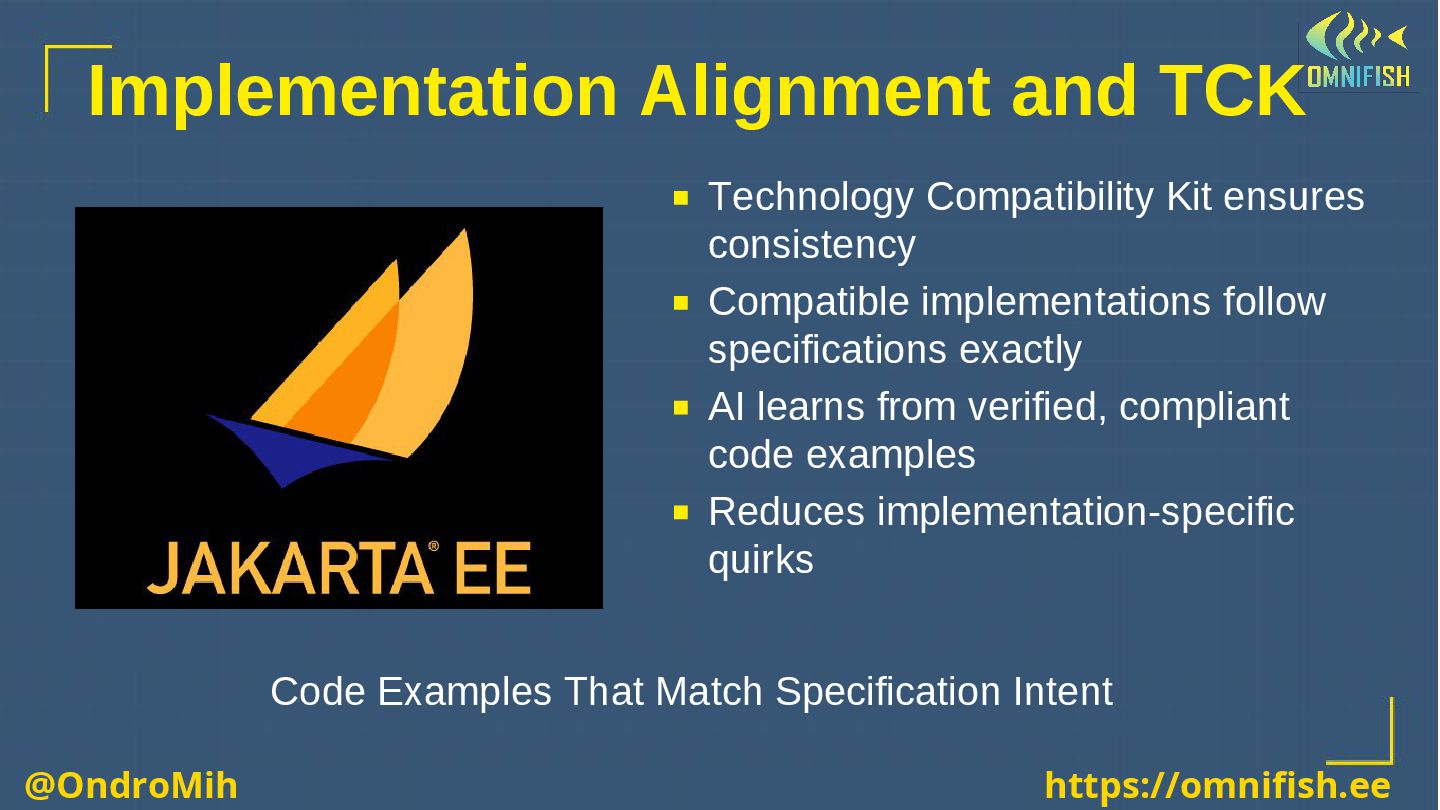 Implementation Alignment and TCK

OMNIFISH

JAKARTA® EE

- Technology Compatibility Kit ensures consistency
- Compatible implementations follow specifications exactly
- AI learns from verified, compliant code examples
- Reduces implementation-specific quirks

Code Examples That Match Specification Intent

@OndroMih

https://omnifish.ee